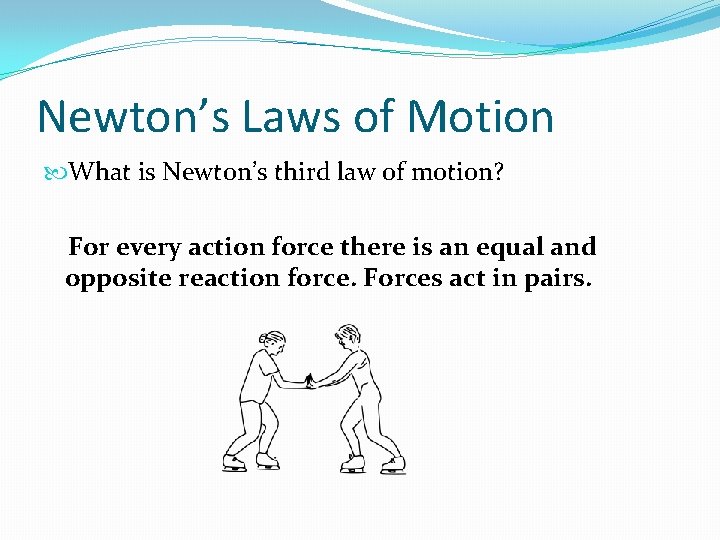 Newton’s Laws of Motion

What is Newton’s third law of motion?

For every action force there is an equal and opposite reaction force. Forces act in pairs.